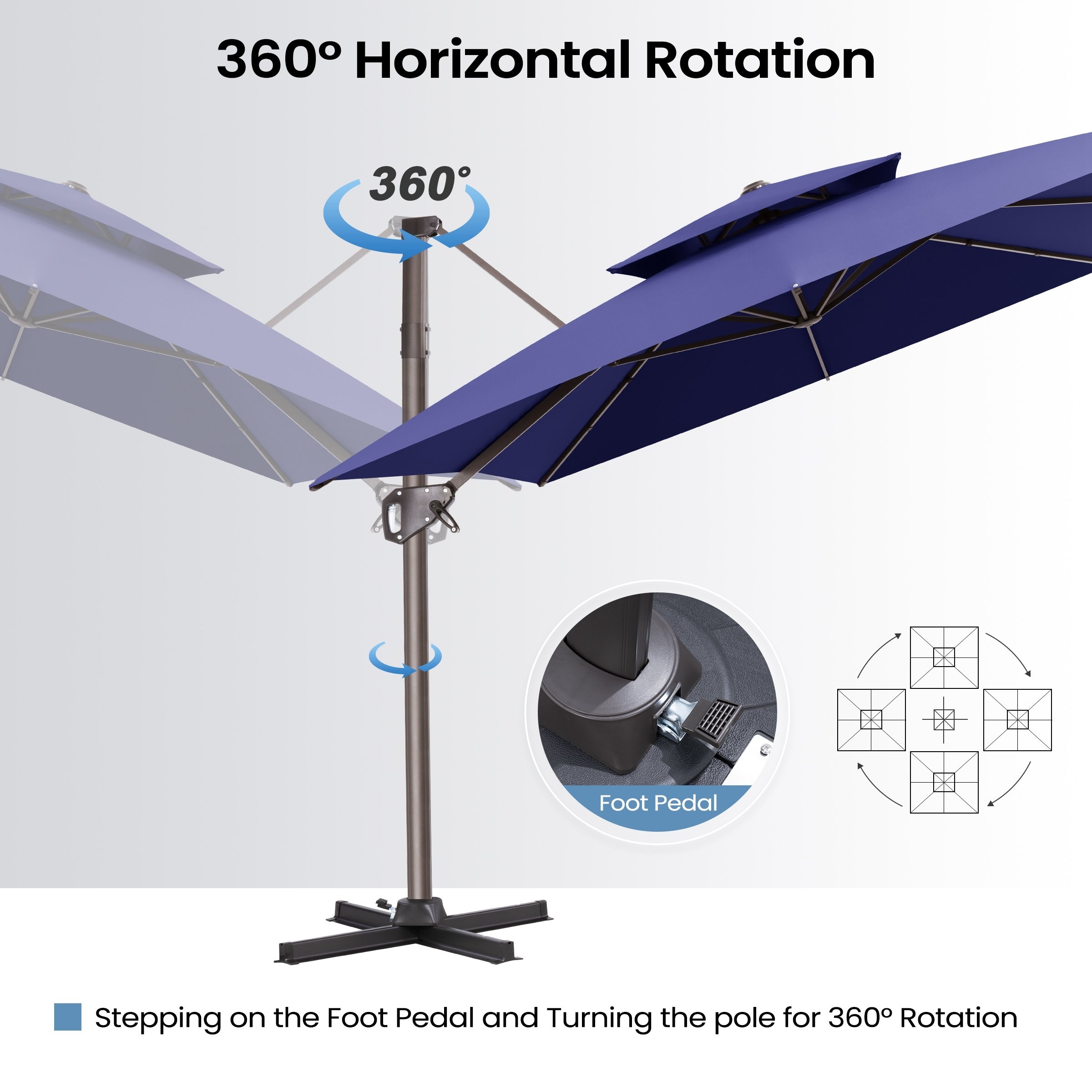 360° Horizontal Rotation

360°

Foot Pedal

Stepping on the Foot Pedal and Turning the pole for 360° Rotation